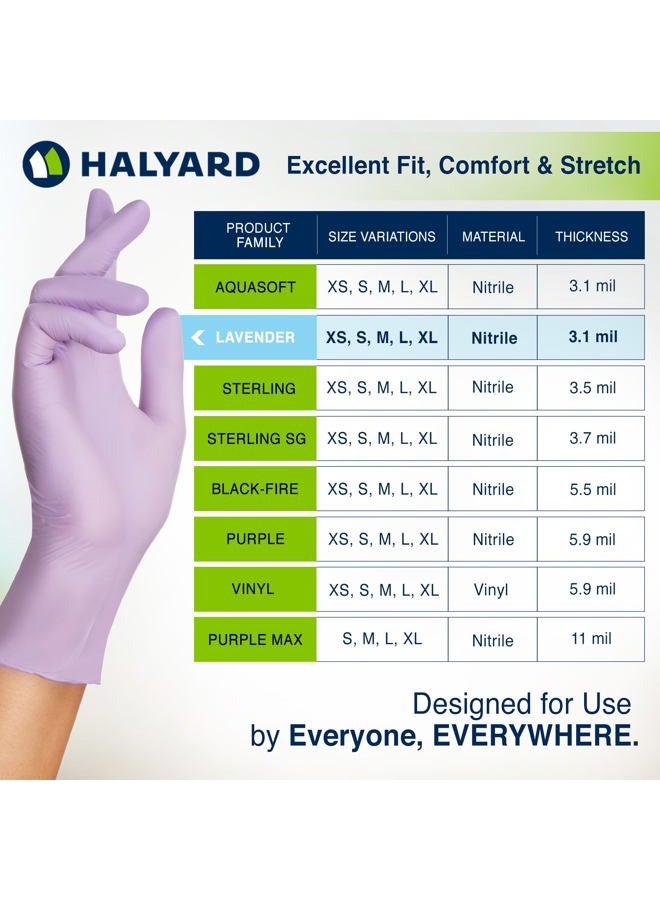 HALYARD

Excellent Fit, Comfort & Stretch

| PRODUCT FAMILY | SIZE VARIATIONS | MATERIAL | THICKNESS |
|---|---|---|---|
| AQUASOFT | XS, S, M, L, XL | Nitrile | 3.1 mil |
| LAVENDER | XS, S, M, L, XL | Nitrile | 3.1 mil |
| STERLING | XS, S, M, L, XL | Nitrile | 3.5 mil |
| STERLING SG | XS, S, M, L, XL | Nitrile | 3.7 mil |
| BLACK-FIRE | XS, S, M, L, XL | Nitrile | 5.5 mil |
| PURPLE | XS, S, M, L, XL | Nitrile | 5.9 mil |
| VINYL | XS, S, M, L, XL | Vinyl | 5.9 mil |
| PURPLE MAX | S, M, L, XL | Nitrile | 11 mil |

Designed for Use by Everyone, EVERYWHERE.